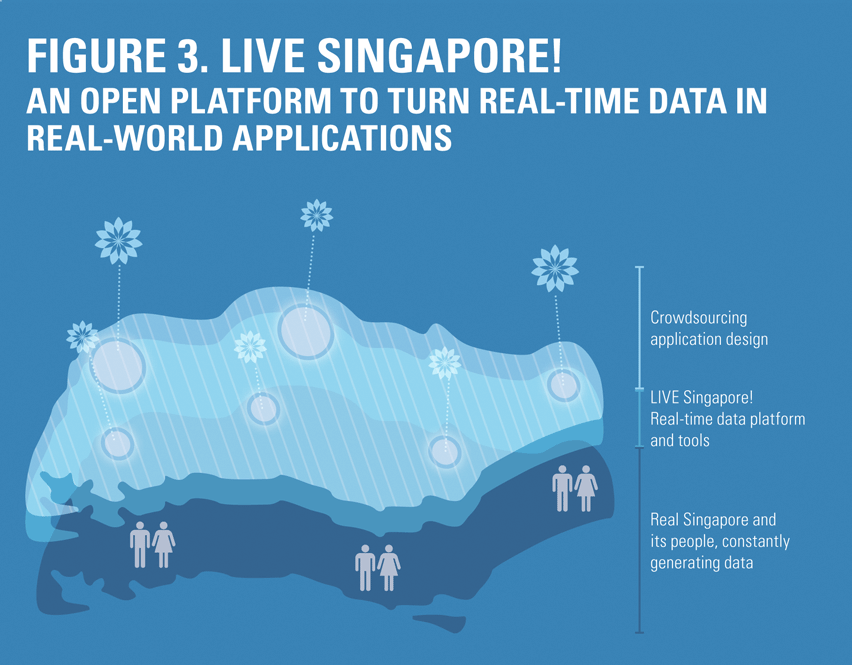 FIGURE 3. LIVE SINGAPORE!
AN OPEN PLATFORM TO TURN REAL-TIME DATA IN REAL-WORLD APPLICATIONS

Crowdsourcing application design

LIVE Singapore! Real-time data platform and tools

Real Singapore and its people, constantly generating data